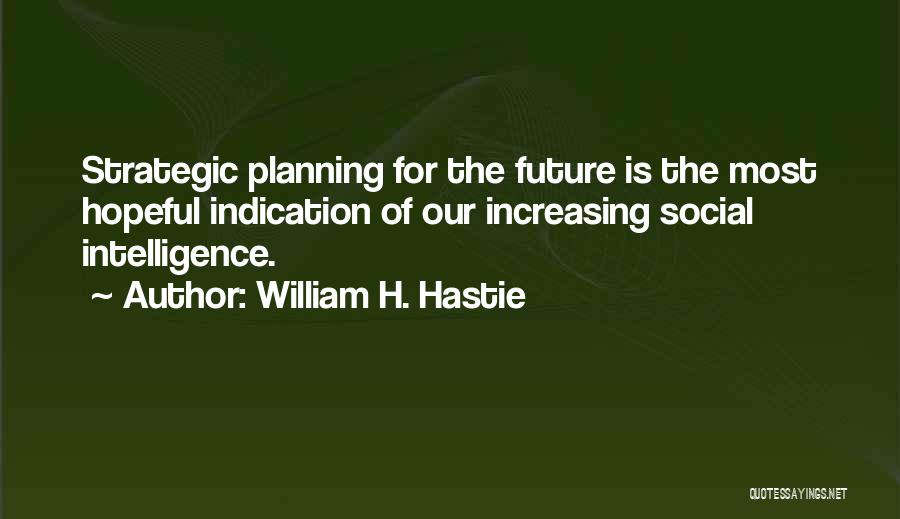 Strategic planning for the future is the most hopeful indication of our increasing social intelligence.

~ Author: William H. Hastie

QUOTESSAYINGS.NET